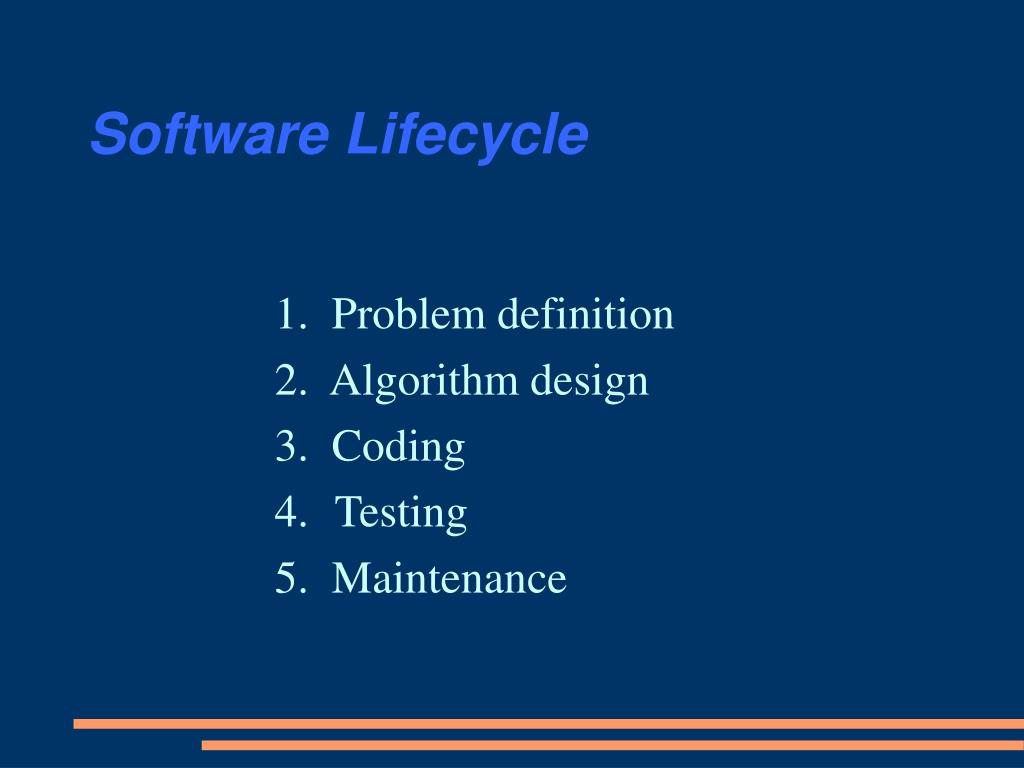 Software Lifecycle

1. Problem definition
2. Algorithm design
3. Coding
4. Testing
5. Maintenance